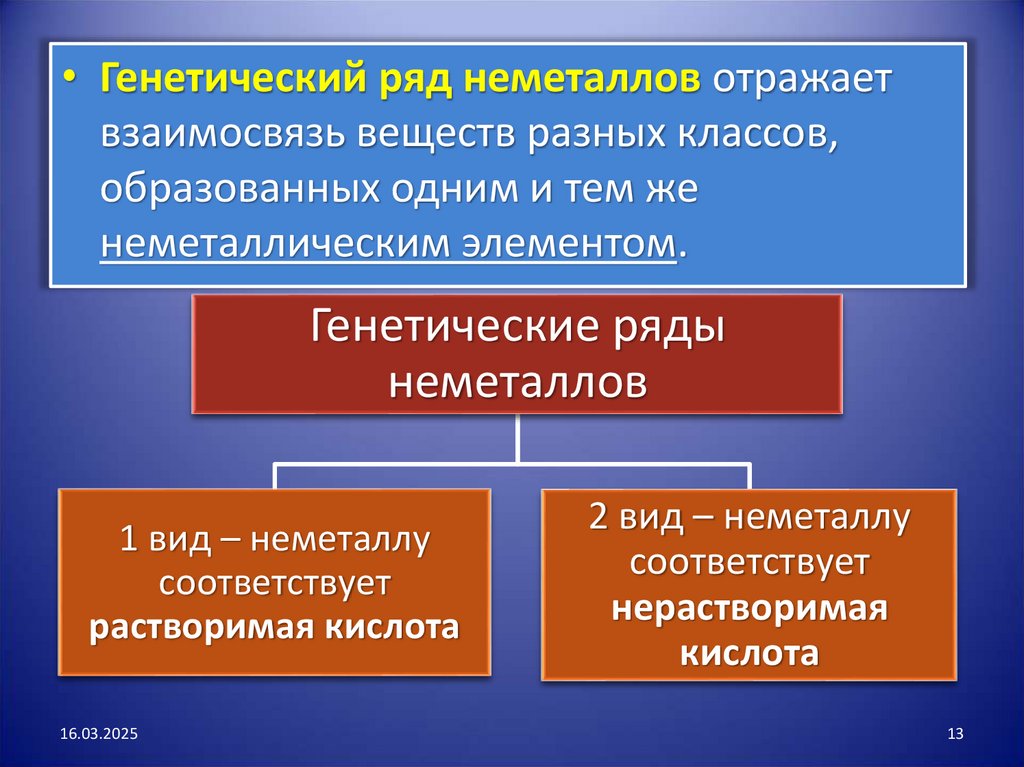 • Генетический ряд неметаллов отражает взаимосвязь веществ разных классов, образованных одним и тем же неметаллическим элементом.

Генетические ряды неметаллов

1 вид – неметаллу соответствует растворимая кислота

2 вид – неметаллу соответствует нерастворимая кислота

16.03.2025

13